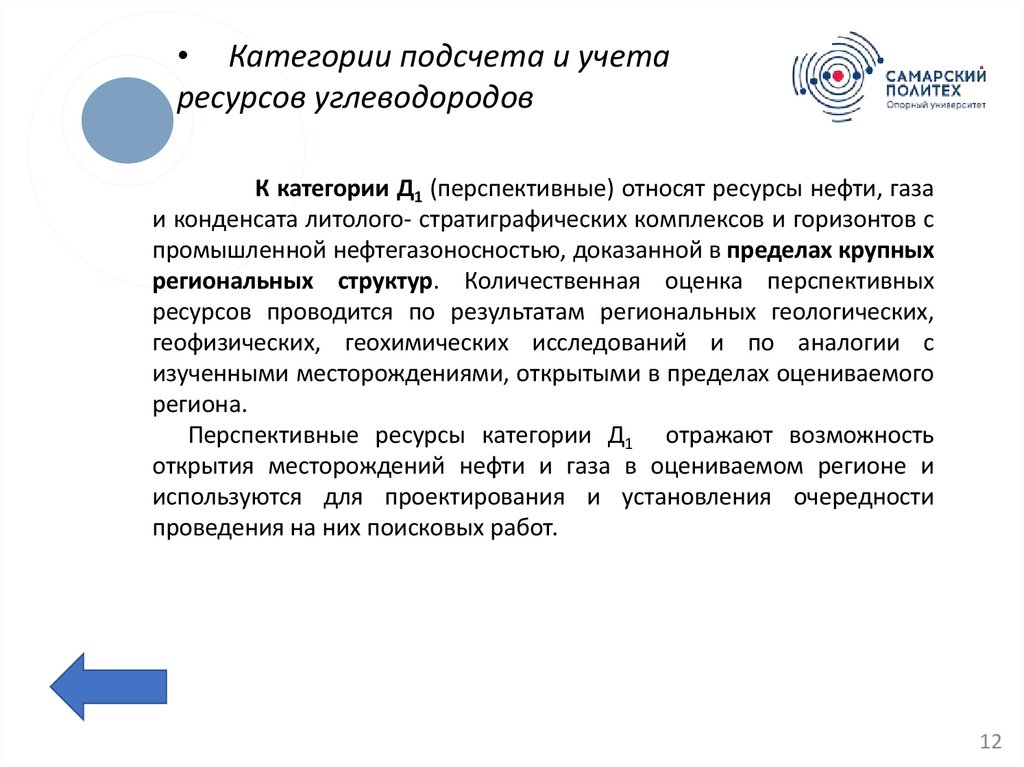 • Категории подсчета и учета ресурсов углеводородов

САМАРСКИЙ ПОЛИТЕХ
Опорный университет

К категории Д$_1$ (перспективные) относят ресурсы нефти, газа и конденсата литолого- стратиграфических комплексов и горизонтов с промышленной нефтегазоносностью, доказанной в пределах крупных региональных структур. Количественная оценка перспективных ресурсов проводится по результатам региональных геологических, геофизических, геохимических исследований и по аналогии с изученными месторождениями, открытыми в пределах оцениваемого региона.

Перспективные ресурсы категории Д$_1$ отражают возможность открытия месторождений нефти и газа в оцениваемом регионе и используются для проектирования и установления очередности проведения на них поисковых работ.

12